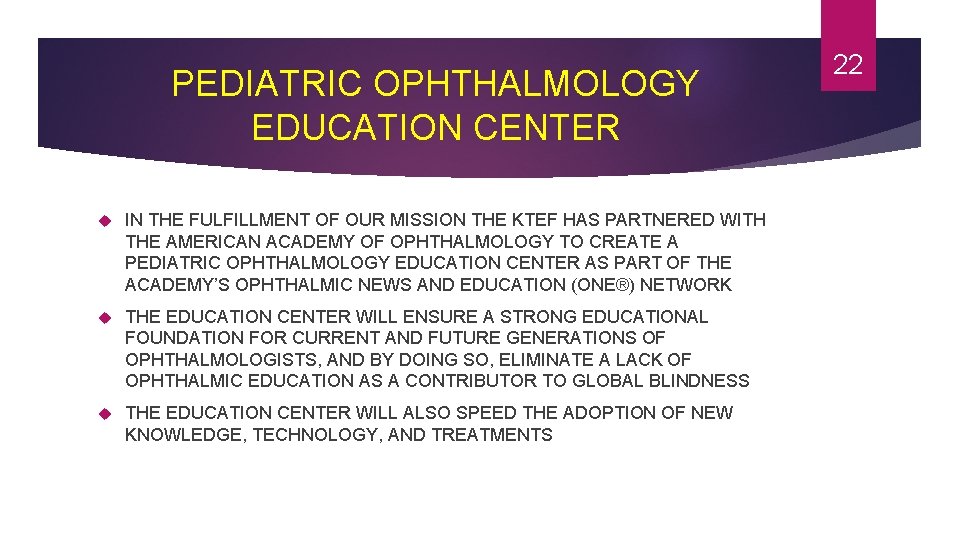 22

PEDIATRIC OPHTHALMOLOGY EDUCATION CENTER

IN THE FULFILLMENT OF OUR MISSION THE KTEF HAS PARTNERED WITH THE AMERICAN ACADEMY OF OPHTHALMOLOGY TO CREATE A PEDIATRIC OPHTHALMOLOGY EDUCATION CENTER AS PART OF THE ACADEMY'S OPHTHALMIC NEWS AND EDUCATION (ONE®) NETWORK

THE EDUCATION CENTER WILL ENSURE A STRONG EDUCATIONAL FOUNDATION FOR CURRENT AND FUTURE GENERATIONS OF OPHTHALMOLOGISTS, AND BY DOING SO, ELIMINATE A LACK OF OPHTHALMIC EDUCATION AS A CONTRIBUTOR TO GLOBAL BLINDNESS

THE EDUCATION CENTER WILL ALSO SPEED THE ADOPTION OF NEW KNOWLEDGE, TECHNOLOGY, AND TREATMENTS